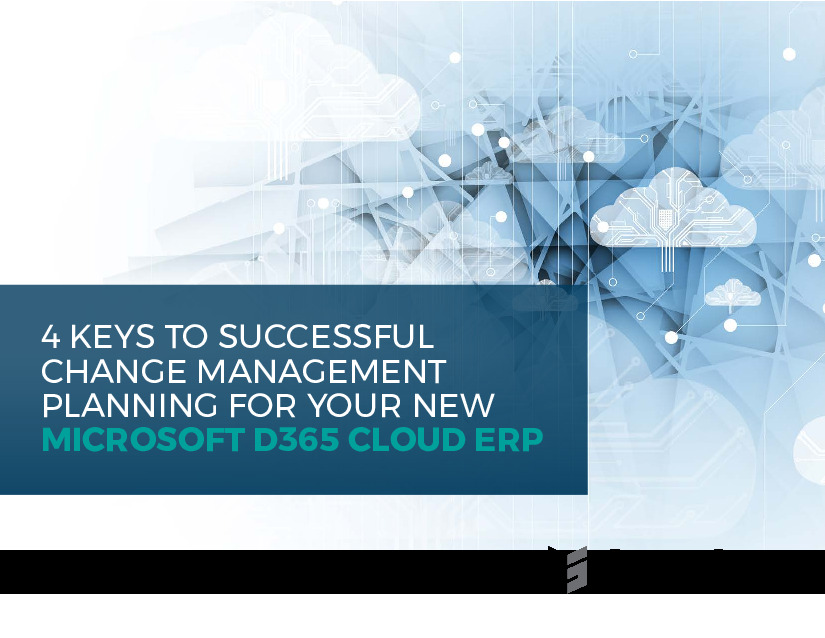 4 KEYS TO SUCCESSFUL CHANGE MANAGEMENT PLANNING FOR YOUR NEW MICROSOFT D365 CLOUD ERP